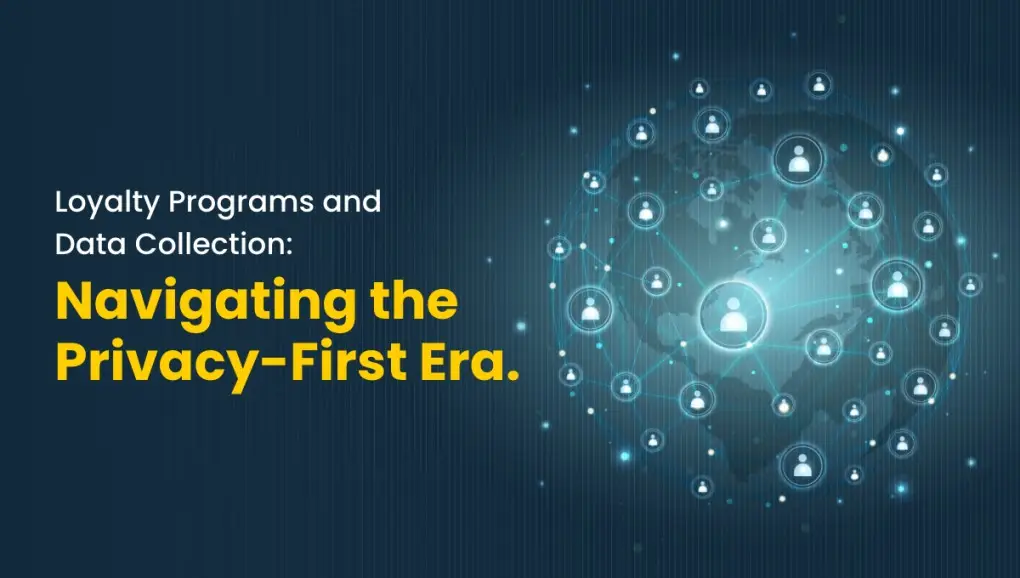 Loyalty Programs and Data Collection:

Navigating the Privacy-First Era.